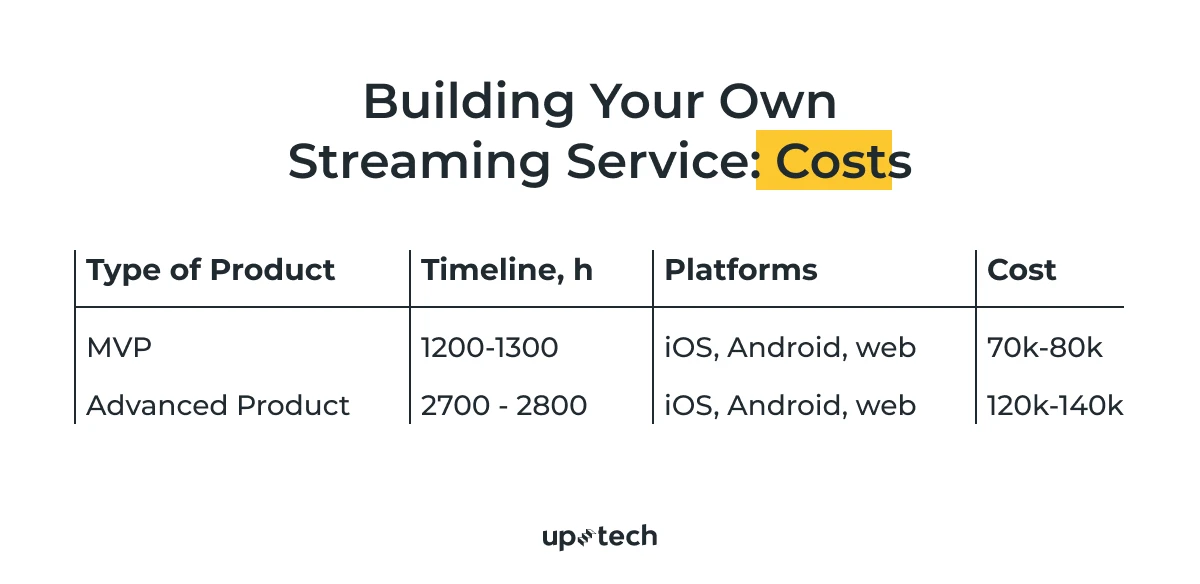 Building Your Own Streaming Service: Costs

| Type of Product | Timeline, h | Platforms | Cost |
|---|---|---|---|
| MVP | 1200-1300 | iOS, Android, web | 70k-80k |
| Advanced Product | 2700 - 2800 | iOS, Android, web | 120k-140k |

uptech